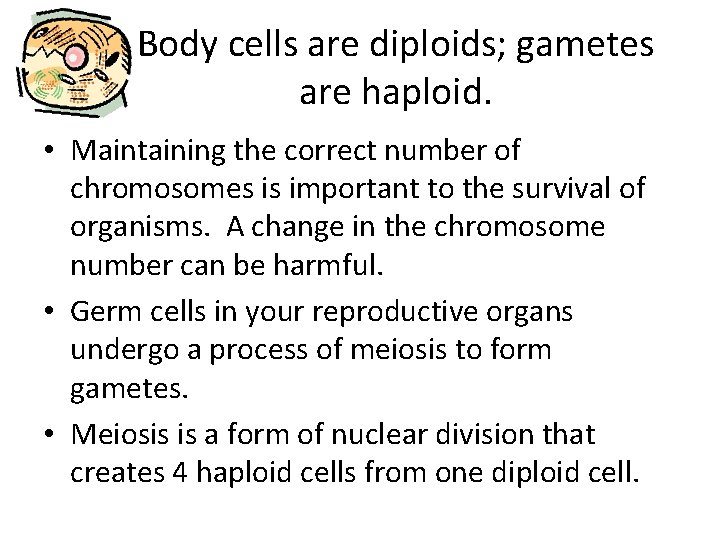 Body cells are diploids; gametes are haploid.

• Maintaining the correct number of chromosomes is important to the survival of organisms. A change in the chromosome number can be harmful.

• Germ cells in your reproductive organs undergo a process of meiosis to form gametes.

• Meiosis is a form of nuclear division that creates 4 haploid cells from one diploid cell.